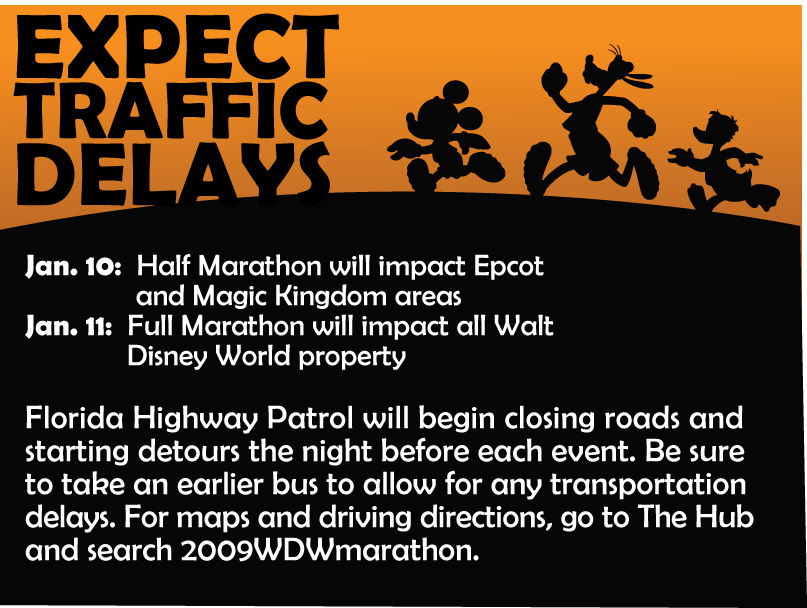 EXPECT TRAFFIC DELAYS

Jan. 10: Half Marathon will impact Epcot and Magic Kingdom areas
Jan. 11: Full Marathon will impact all Walt Disney World property

Florida Highway Patrol will begin closing roads and starting detours the night before each event. Be sure to take an earlier bus to allow for any transportation delays. For maps and driving directions, go to The Hub and search 2009WDWmarathon.